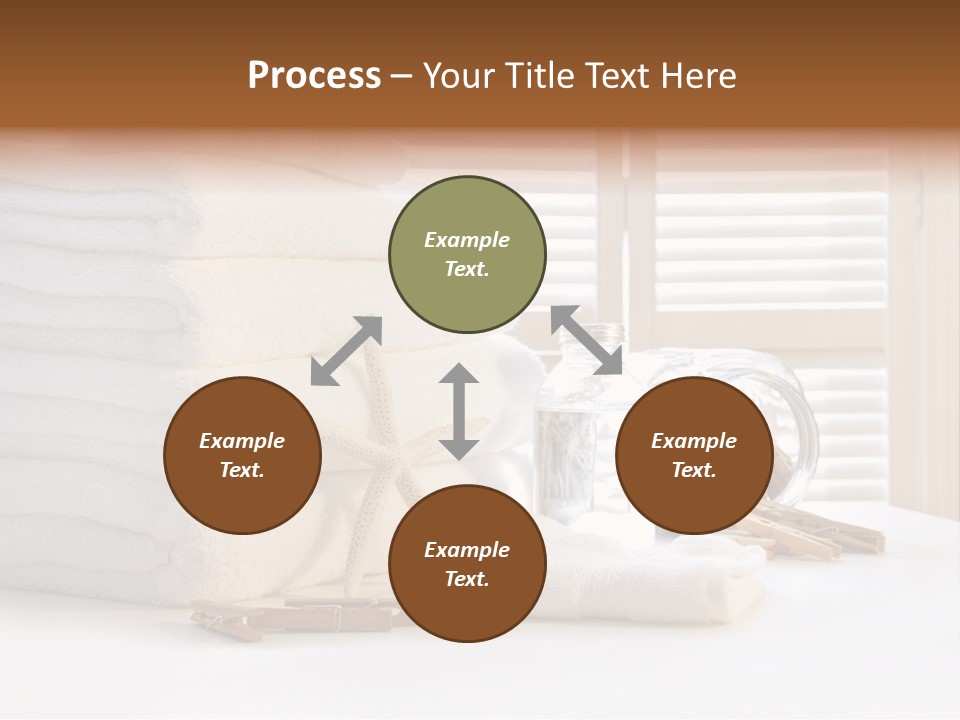 Process – Your Title Text Here

Example Text.

Example Text.

Example Text.

Example Text.